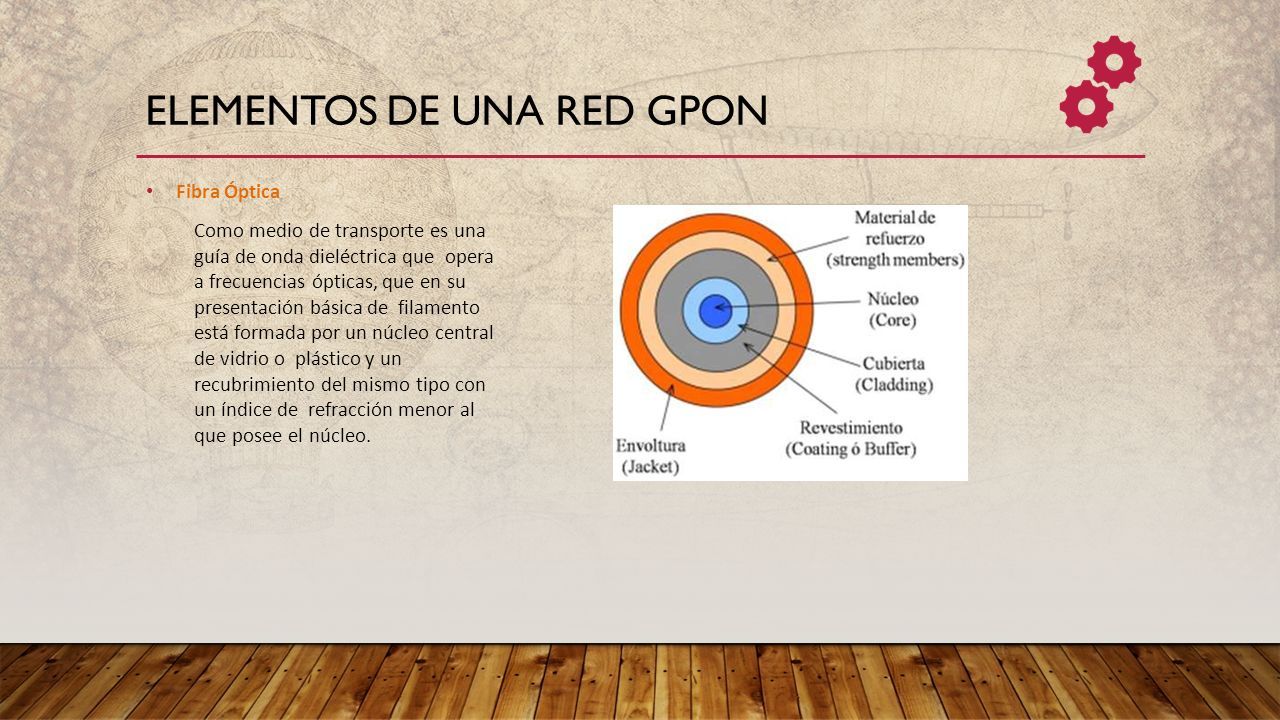 ELEMENTOS DE UNA RED GPON

• Fibra Óptica

Como medio de transporte es una guía de onda dieléctrica que opera a frecuencias ópticas, que en su presentación básica de filamento está formada por un núcleo central de vidrio o plástico y un recubrimiento del mismo tipo con un índice de refracción menor al que posee el núcleo.

Material de refuerzo (strength members)
Núcleo (Core)
Cubierta (Cladding)
Revestimiento (Coating ó Buffer)
Envoltura (Jacket)